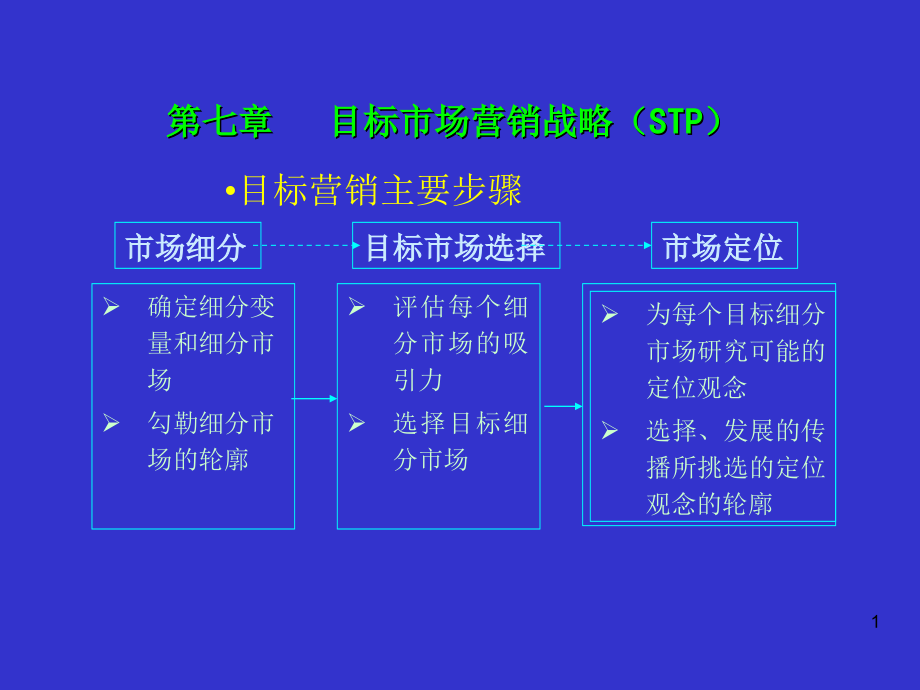 第七章　　目标市场营销战略（STP）

•目标营销主要步骤

市场细分

目标市场选择

市场定位

➢ 确定细分变量和细分市场

➢ 勾勒细分市场的轮廓

➢ 评估每个细分市场的吸引力

➢ 选择目标细分市场

➢ 为每个目标细分市场研究可能的定位观念

➢ 选择、发展的传播所挑选的定位观念的轮廓

1